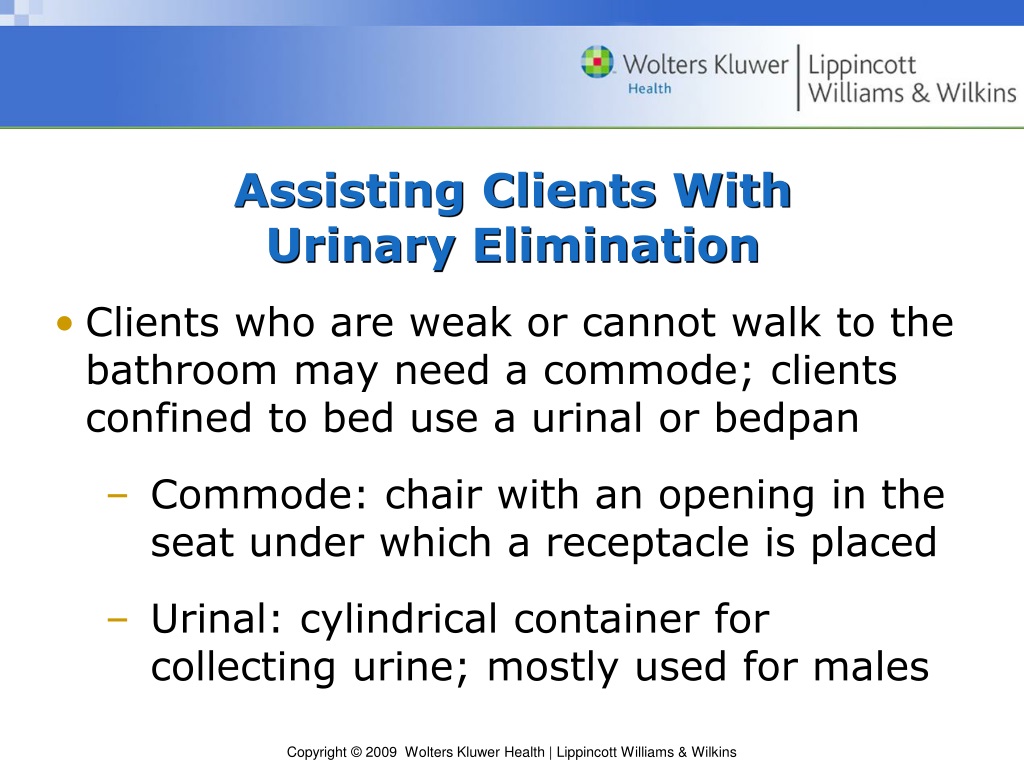 Wolters Kluwer Health | Lippincott Williams & Wilkins

Assisting Clients With Urinary Elimination

• Clients who are weak or cannot walk to the bathroom may need a commode; clients confined to bed use a urinal or bedpan

– Commode: chair with an opening in the seat under which a receptacle is placed

– Urinal: cylindrical container for collecting urine; mostly used for males

Copyright © 2009 Wolters Kluwer Health | Lippincott Williams & Wilkins